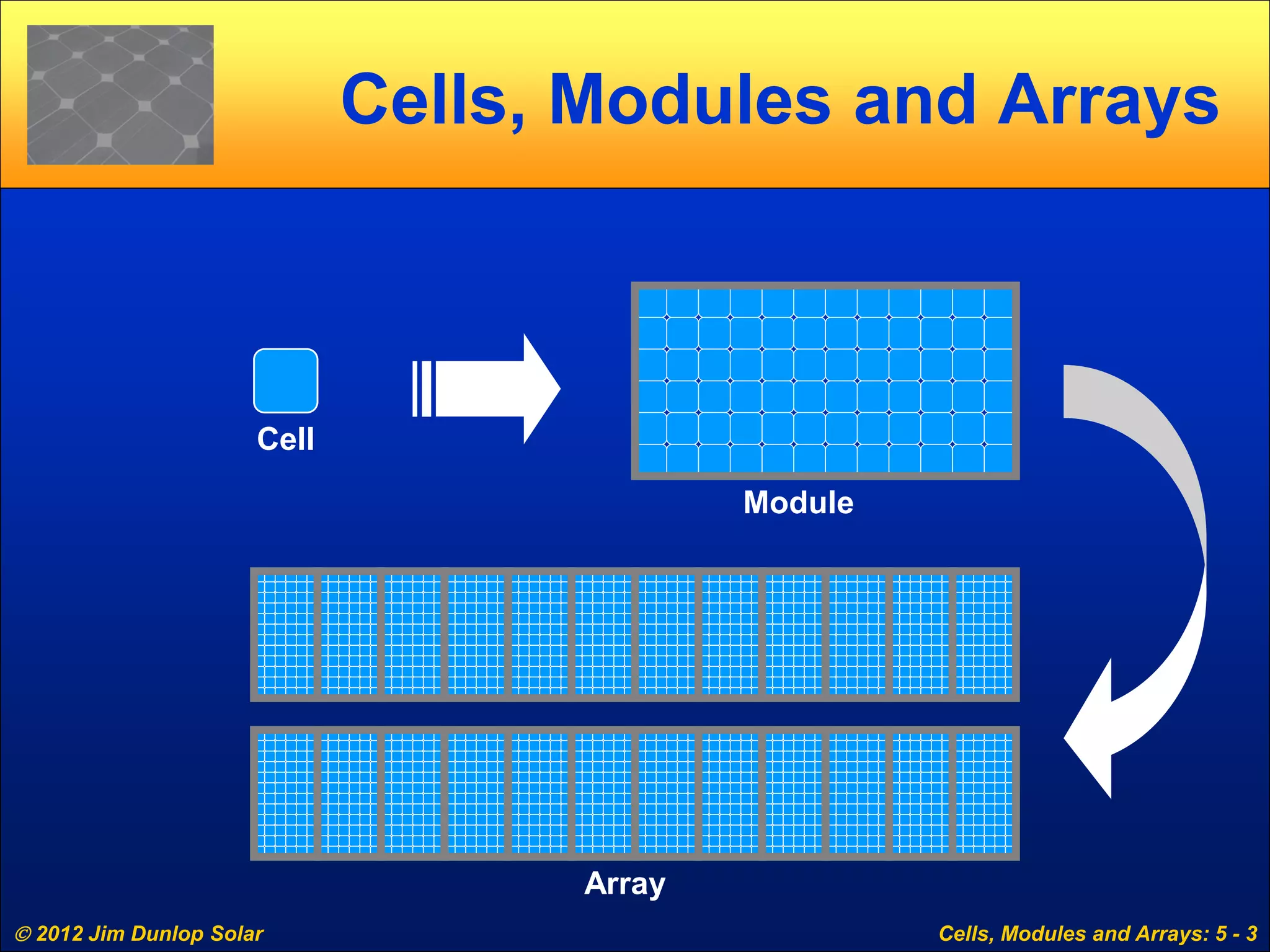 Cells, Modules and Arrays

Cell

Module

Array

© 2012 Jim Dunlop Solar

Cells, Modules and Arrays: 5 - 3